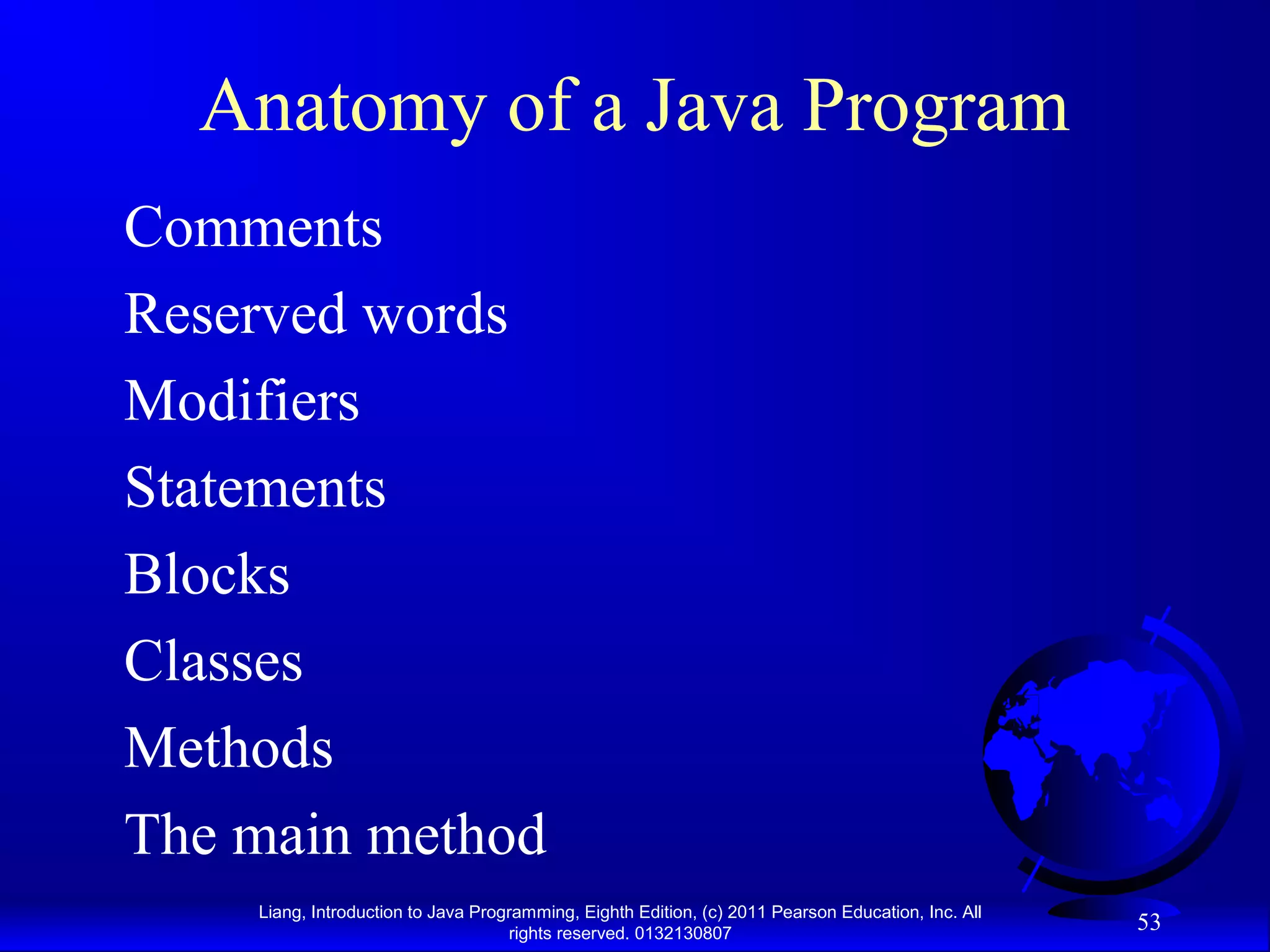 Anatomy of a Java Program

Comments

Reserved words

Modifiers

Statements

Blocks

Classes

Methods

The main method

Liang, Introduction to Java Programming, Eighth Edition, (c) 2011 Pearson Education, Inc. All rights reserved. 0132130807

53